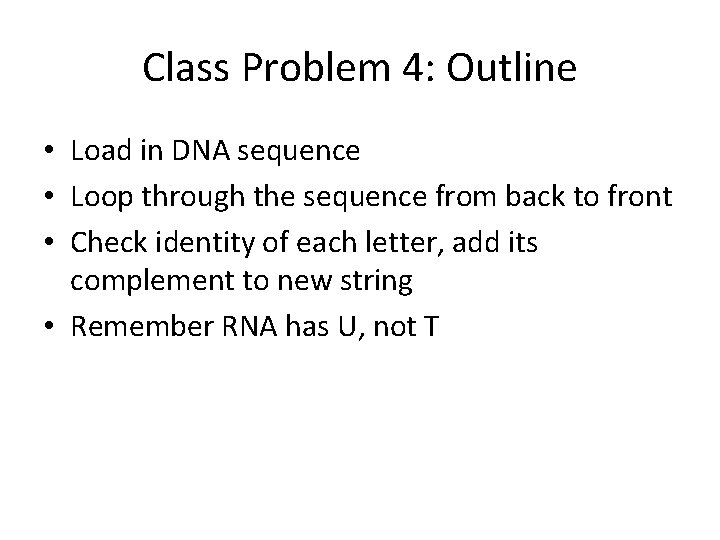 Class Problem 4: Outline

• Load in DNA sequence
• Loop through the sequence from back to front
• Check identity of each letter, add its complement to new string
• Remember RNA has U, not T